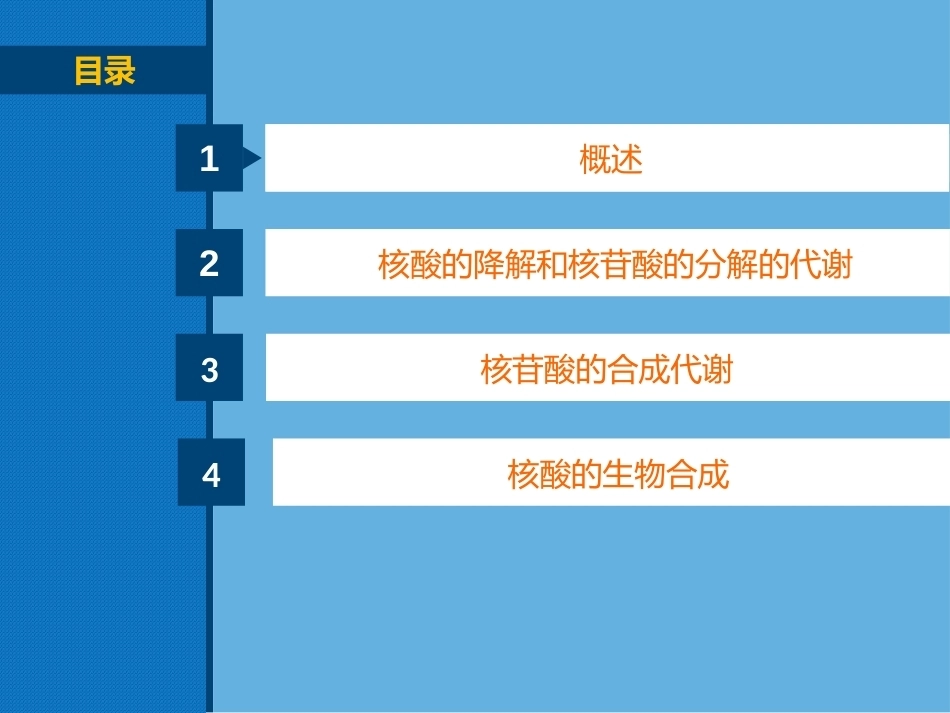 目录

1

概述

2

核酸的降解和核苷酸的分解的代谢

3

核苷酸的合成代谢

4

核酸的生物合成